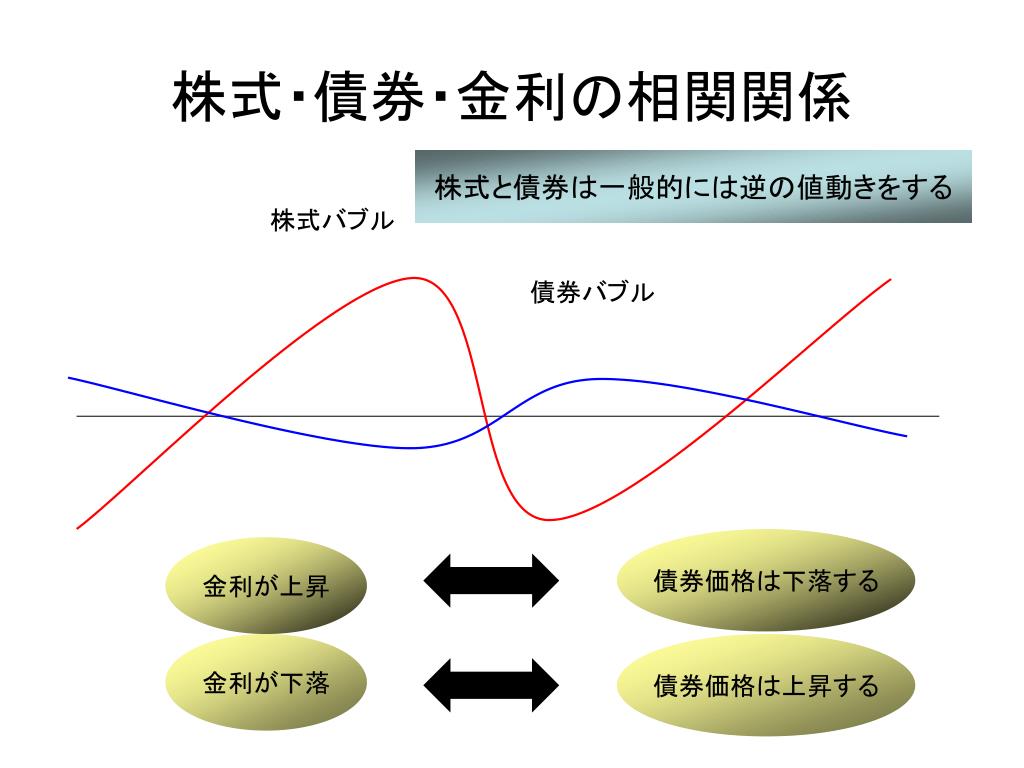 株式･債券･金利の相関関係

株式と債券は一般的には逆の値動きをする

株式バブル

債券バブル

金利が上昇

債券価格は下落する

金利が下落

債券価格は上昇する